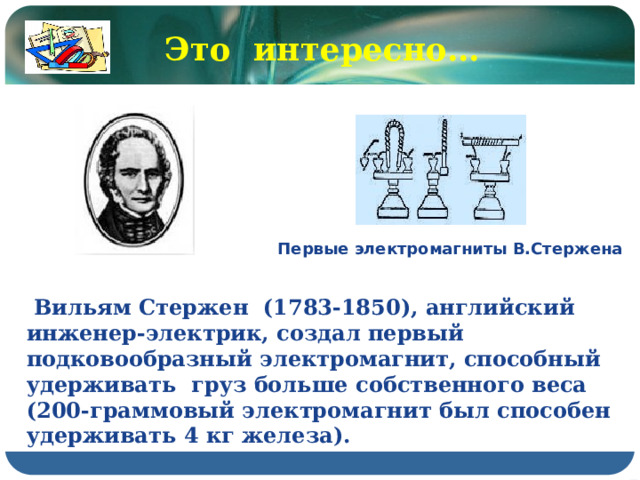 Это интересно…

Первые электромагниты В.Стержена

Вильям Стержен (1783-1850), английский инженер-электрик, создал первый подковообразный электромагнит, способный удерживать груз больше собственного веса (200-граммовый электромагнит был способен удерживать 4 кг железа).